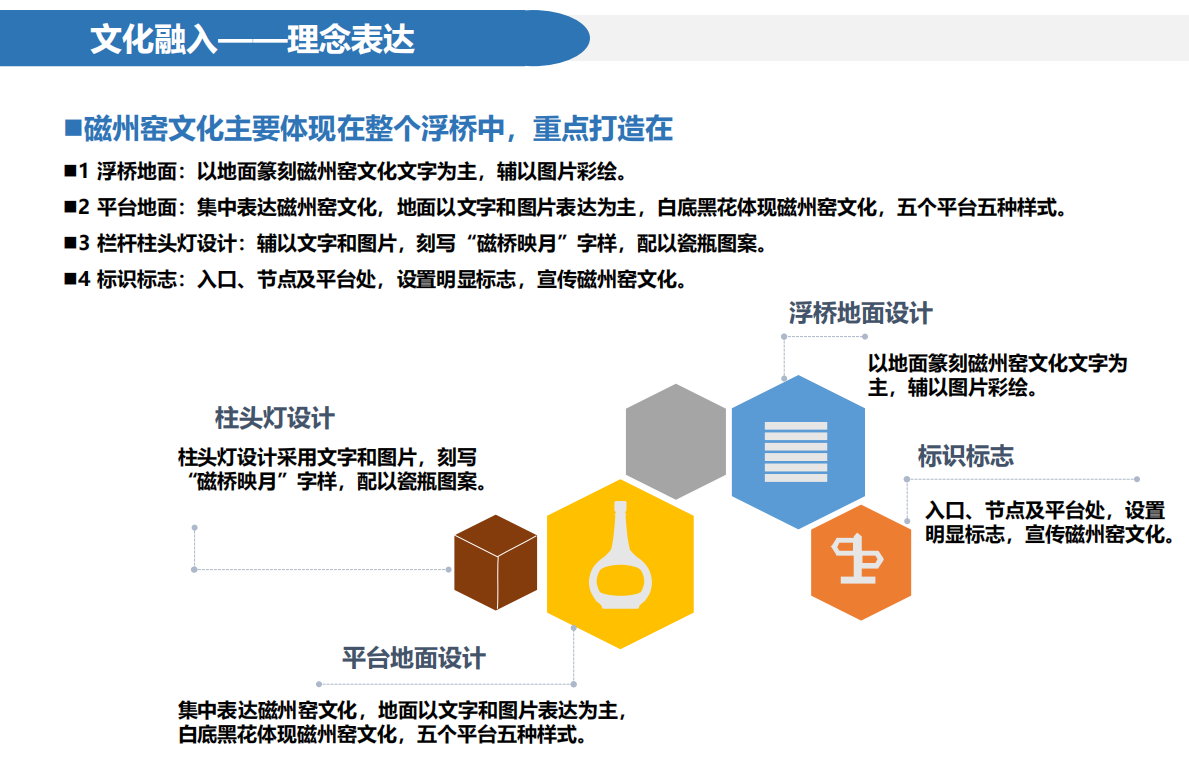 文化融入——理念表达

■磁州窑文化主要体现在整个浮桥中，重点打造在

■1 浮桥地面：以地面篆刻磁州窑文化文字为主，辅以图片彩绘。

■2 平台地面：集中表达磁州窑文化，地面以文字和图片表达为主，白底黑花体现磁州窑文化，五个平台五种样式。

■3 栏杆柱头灯设计：辅以文字和图片，刻写“磁桥映月”字样，配以瓷瓶图案。

■4 标识标志：入口、节点及平台处，设置明显标志，宣传磁州窑文化。

浮桥地面设计

以地面篆刻磁州窑文化文字为主，辅以图片彩绘。

柱头灯设计

柱头灯设计采用文字和图片，刻写“磁桥映月”字样，配以瓷瓶图案。

标识标志

入口、节点及平台处，设置明显标志，宣传磁州窑文化。

平台地面设计

集中表达磁州窑文化，地面以文字和图片表达为主，白底黑花体现磁州窑文化，五个平台五种样式。